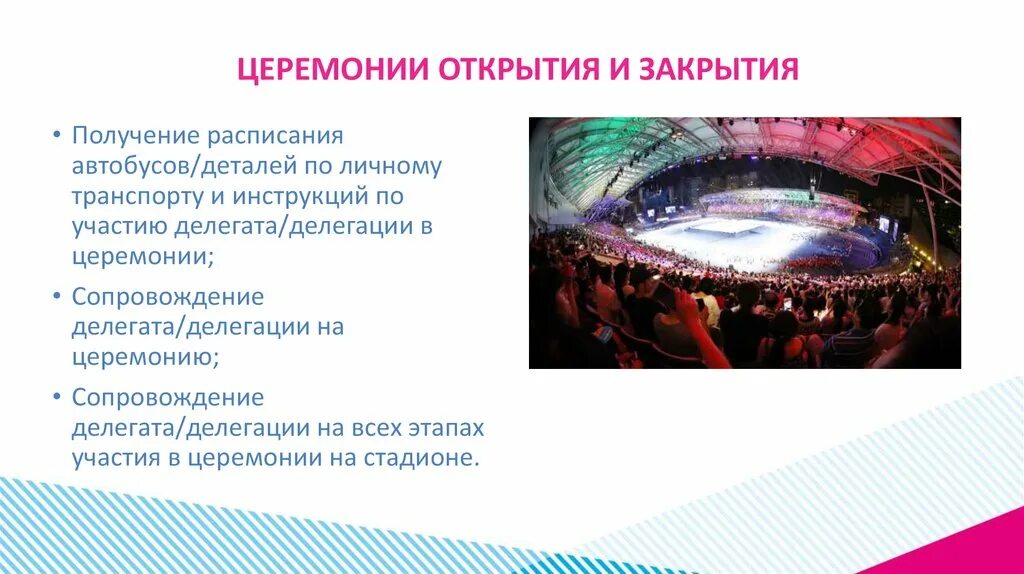 ЦЕРЕМОНИИ ОТКРЫТИЯ И ЗАКРЫТИЯ

• Получение расписания автобусов/деталей по личному транспорту и инструкций по участию делегата/делегации в церемонии;

• Сопровождение делегата/делегации на церемонию;

• Сопровождение делегата/делегации на всех этапах участия в церемонии на стадионе.